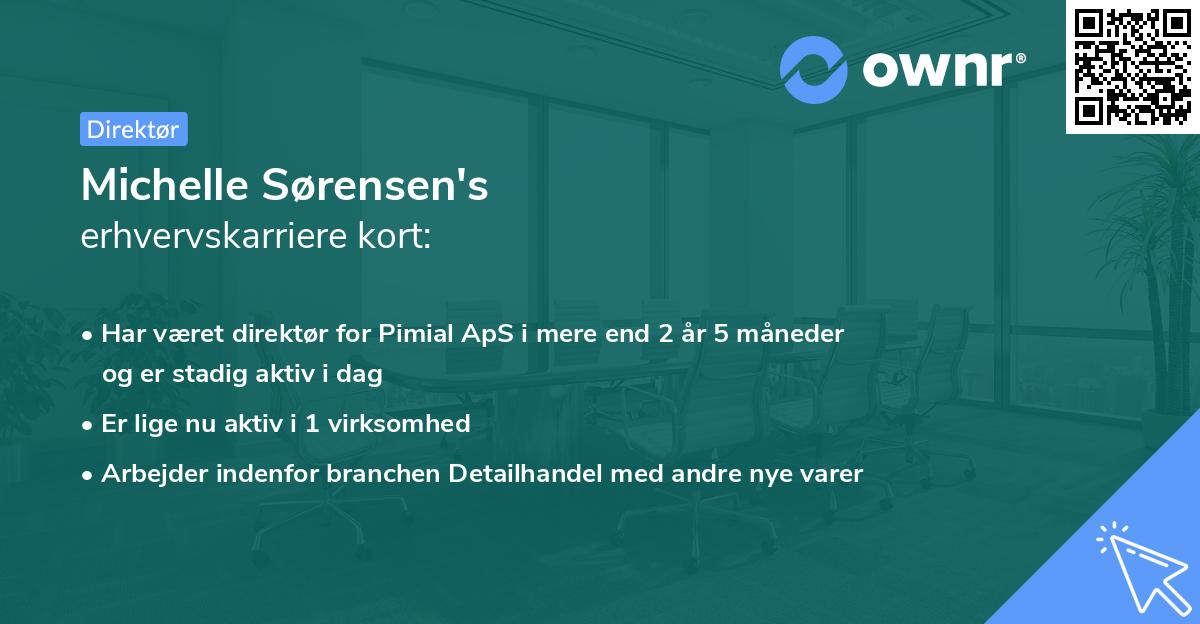 ownr®

Direktør

Michelle Sørensen's
erhvervskarriere kort:

• Har været direktør for Pimial ApS i mere end 2 år 5 måneder og er stadig aktiv i dag
• Er lige nu aktiv i 1 virksomhed
• Arbejder indenfor branchen Detailhandel med andre nye varer